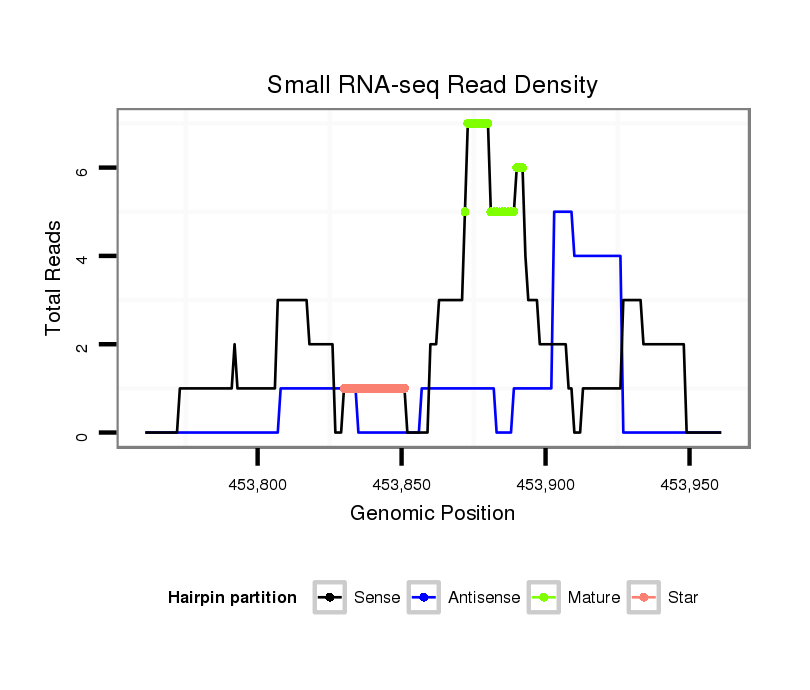 Small RNA-seq Read Density

Total Reads

6
4
2
0

453,800
453,850
453,900
453,950

Genomic Position

Hairpin partition
Sense
Antisense
Mature
Star